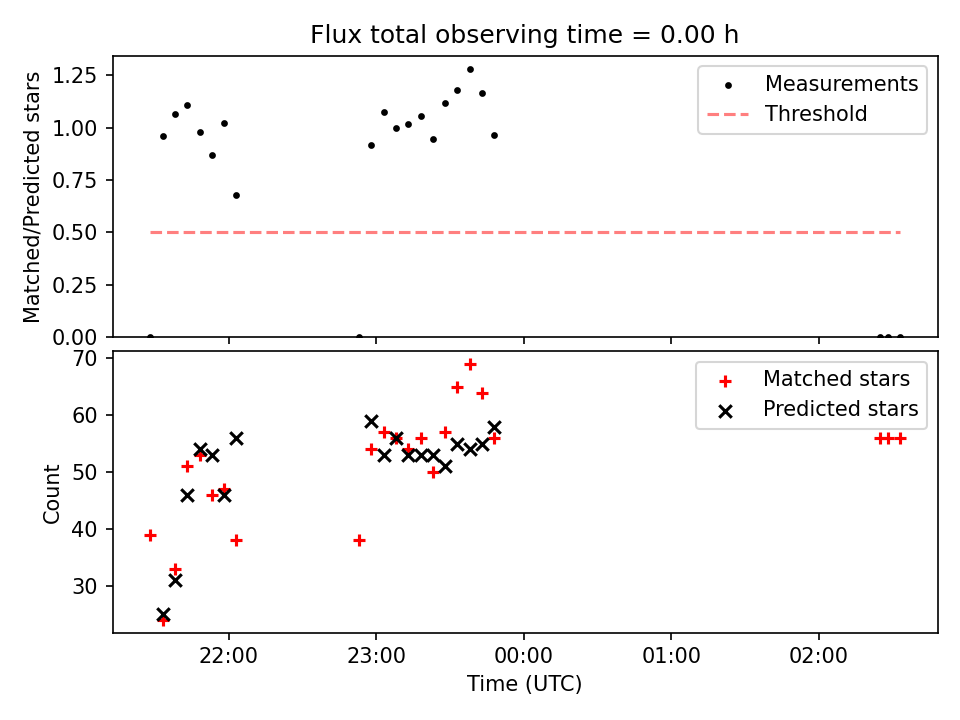 Flux total observing time = 0.00 h

Matched/Predicted stars

1.25
1.00
0.75
0.50
0.25
0.00

Measurements
Threshold

Count

70
60
50
40
30

Matched stars
Predicted stars

22:00
23:00
00:00
01:00
02:00

Time (UTC)